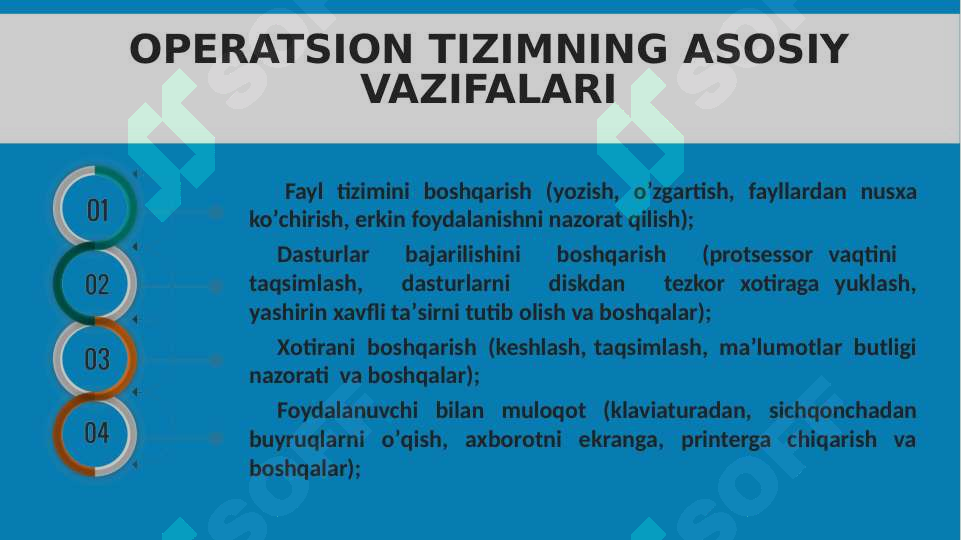 OPERATSION TIZIMNING ASOSIY VAZIFALARI

01

02

03

04

Fayl tizimini boshqarish (yozish, o'zgartish, fayllardan nusxa ko'chirish, erkin foydalanishni nazorat qilish);

Dasturlar bajarilishini boshqarish (protsessor vaqtini taqsimlash, dasturlarni diskdan tezkor xotiraga yuklash, yashirin xavfli ta'sirni tutib olish va boshqalar);

Xotirani boshqarish (keshlash, taqsimlash, ma'lumotlar butligi nazorati va boshqalar);

Foydalanuvchi bilan muloqot (klaviaturadan, sichqonchadan buyruqlarni o'qish, axborotni ekranga, printerga chiqarish va boshqalar);